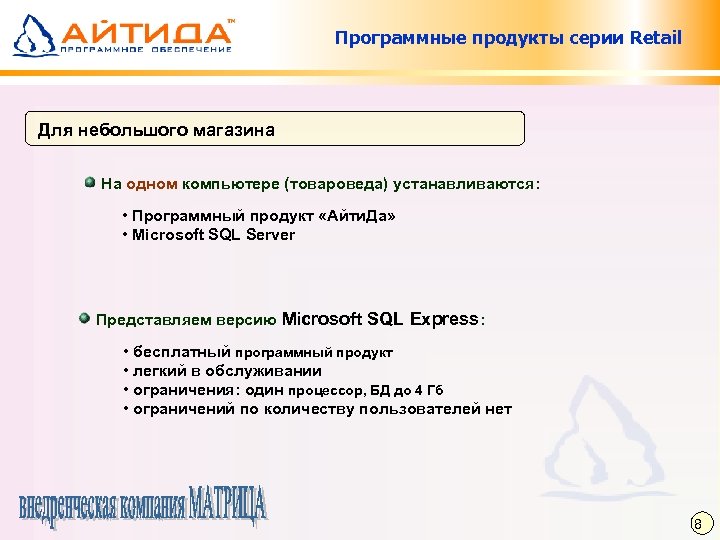 АЙТИДА™
ПРОГРАММНОЕ ОБЕСПЕЧЕНИЕ

Программные продукты серии Retail

Для небольшого магазина

На одном компьютере (товароведа) устанавливаются:

• Программный продукт «АйтиДа»
• Microsoft SQL Server

Представляем версию Microsoft SQL Express:

• бесплатный программный продукт
• легкий в обслуживании
• ограничения: один процессор, БД до 4 Гб
• ограничений по количеству пользователей нет

внедренческая компания МАТРИЦА

8